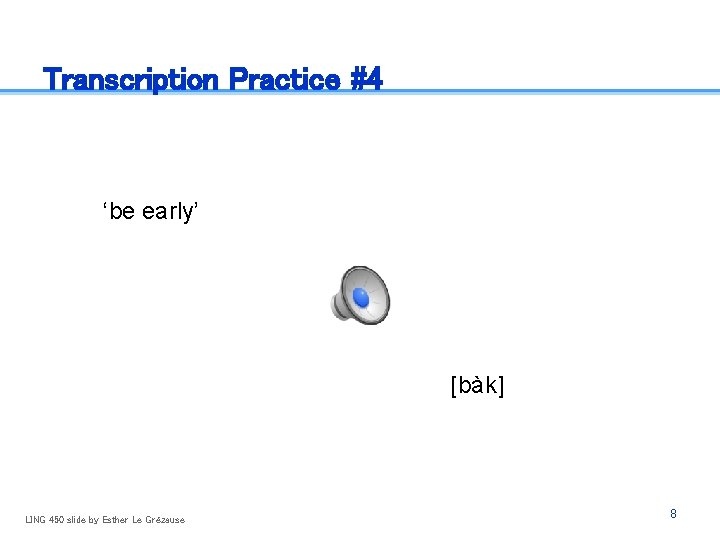 Transcription Practice #4

‘be early’

[bàk]

LING 450 slide by Esther Le Grézause

8